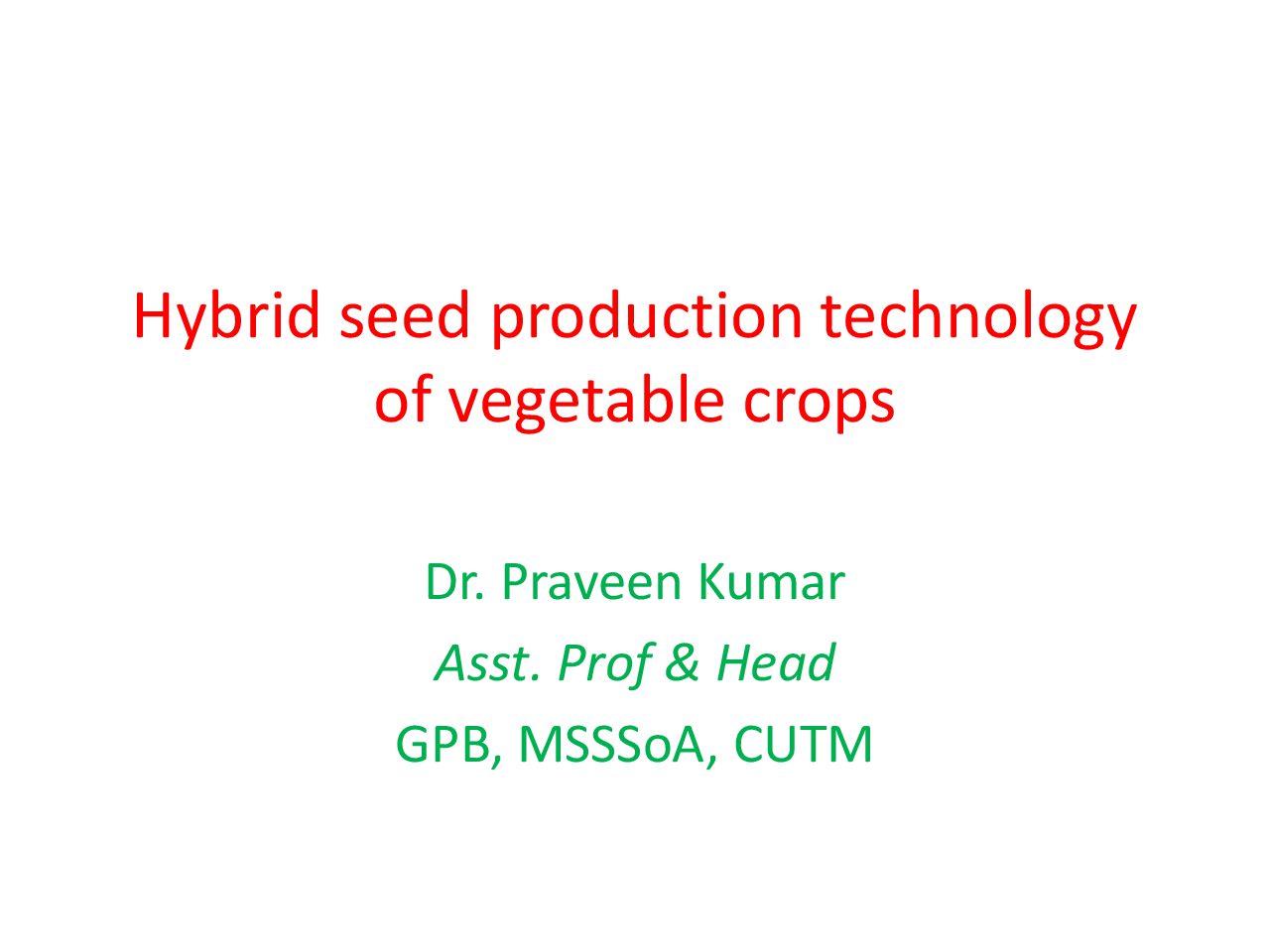 Hybrid seed production technology of vegetable crops

Dr. Praveen Kumar

Asst. Prof & Head

GPB, MSSSoA, CUTM